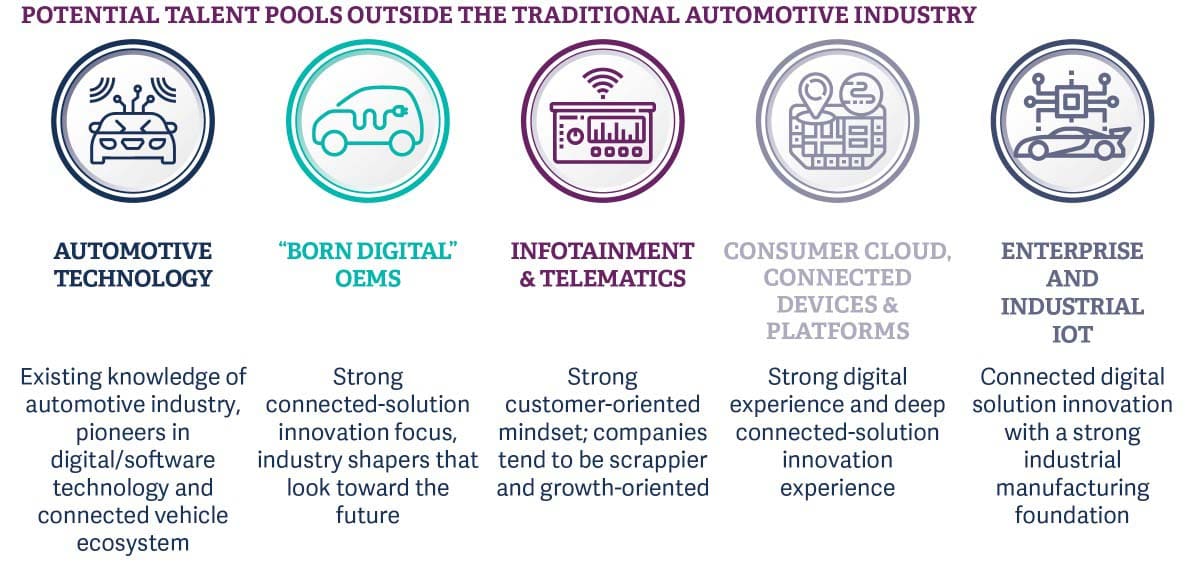 POTENTIAL TALENT POOLS OUTSIDE THE TRADITIONAL AUTOMOTIVE INDUSTRY

AUTOMOTIVE TECHNOLOGY

Existing knowledge of automotive industry, pioneers in digital/software technology and connected vehicle ecosystem

"BORN DIGITAL" OEMS

Strong connected-solution innovation focus, industry shapers that look toward the future

INFOTAINMENT & TELEMATICS

Strong customer-oriented mindset; companies tend to be scrappier and growth-oriented

CONSUMER CLOUD, CONNECTED DEVICES & PLATFORMS

Strong digital experience and deep connected-solution innovation experience

ENTERPRISE AND INDUSTRIAL IOT

Connected digital solution innovation with a strong industrial manufacturing foundation